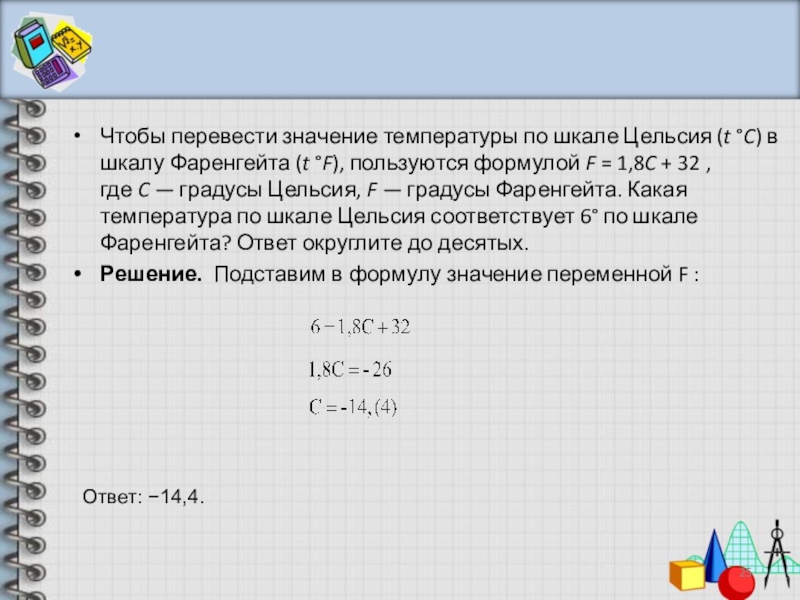 • Чтобы перевести значение температуры по шкале Цельсия ($t$ °$C$) в шкалу Фаренгейта ($t$ °$F$), пользуются формулой $F = 1{,}8C + 32$ , где $C$ — градусы Цельсия, $F$ — градусы Фаренгейта. Какая температура по шкале Цельсия соответствует 6° по шкале Фаренгейта? Ответ округлите до десятых.

• **Решение.** Подставим в формулу значение переменной F :

$6 = 1{,}8C + 32$

$1{,}8C = -26$

$C = -14,(4)$

Ответ: −14,4.